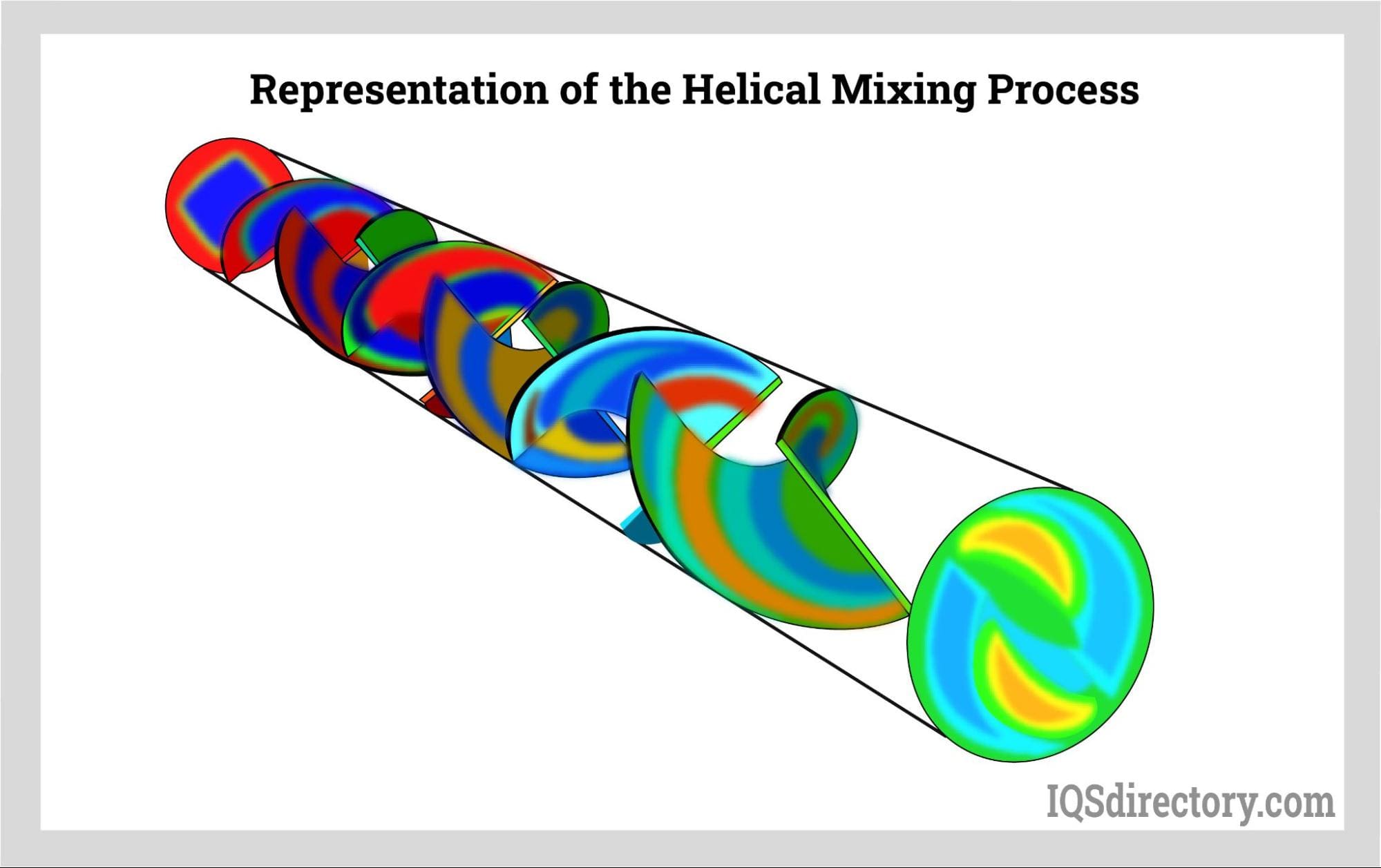 Representation of the Helical Mixing Process

IQSdirectory.com